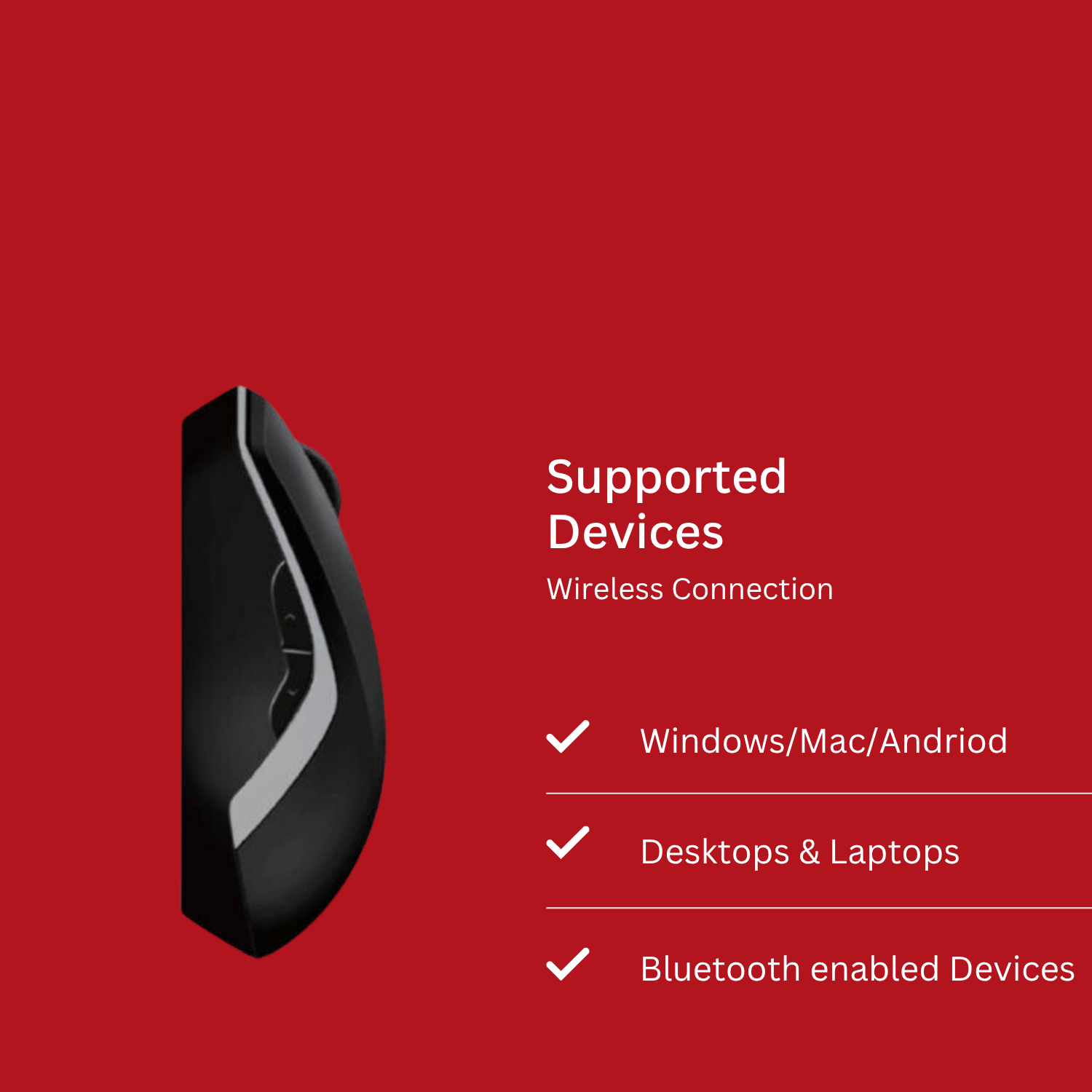 Supported Devices

Wireless Connection

Windows/Mac/Andriod

Desktops & Laptops

Bluetooth enabled Devices